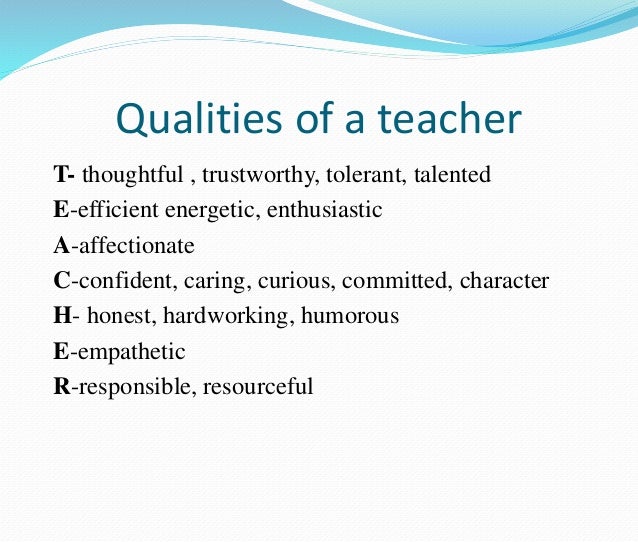 Qualities of a teacher

T- thoughtful , trustworthy, tolerant, talented
E-efficient energetic, enthusiastic
A-affectionate
C-confident, caring, curious, committed, character
H- honest, hardworking, humorous
E-empathetic
R-responsible, resourceful